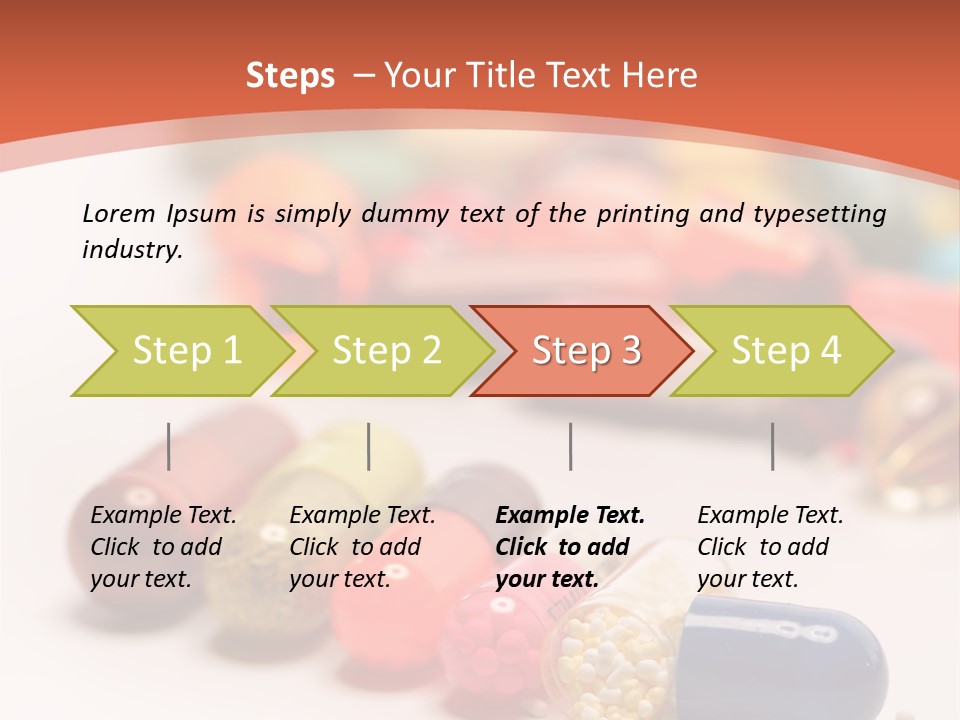 Steps – Your Title Text Here

Lorem Ipsum is simply dummy text of the printing and typesetting industry.

Step 1

Step 2

Step 3

Step 4

Example Text. Click to add your text.

Example Text. Click to add your text.

Example Text. Click to add your text.

Example Text. Click to add your text.